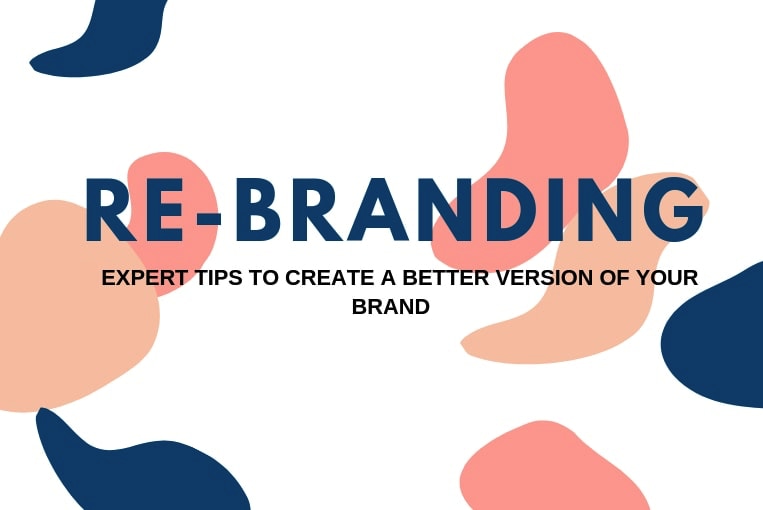 RE-BRANDING

EXPERT TIPS TO CREATE A BETTER VERSION OF YOUR BRAND